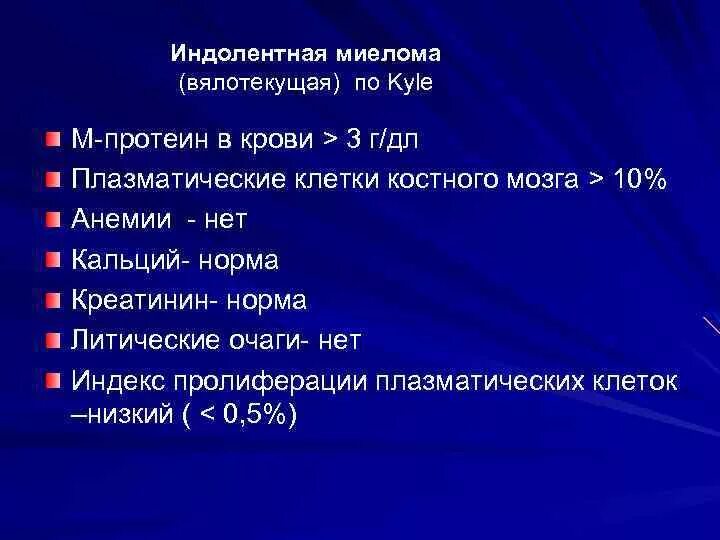 Индолентная миелома
(вялотекущая) по Kyle

М-протеин в крови > 3 г/дл
Плазматические клетки костного мозга > 10%
Анемии - нет
Кальций- норма
Креатинин- норма
Литические очаги- нет
Индекс пролиферации плазматических клеток –низкий ( < 0,5%)